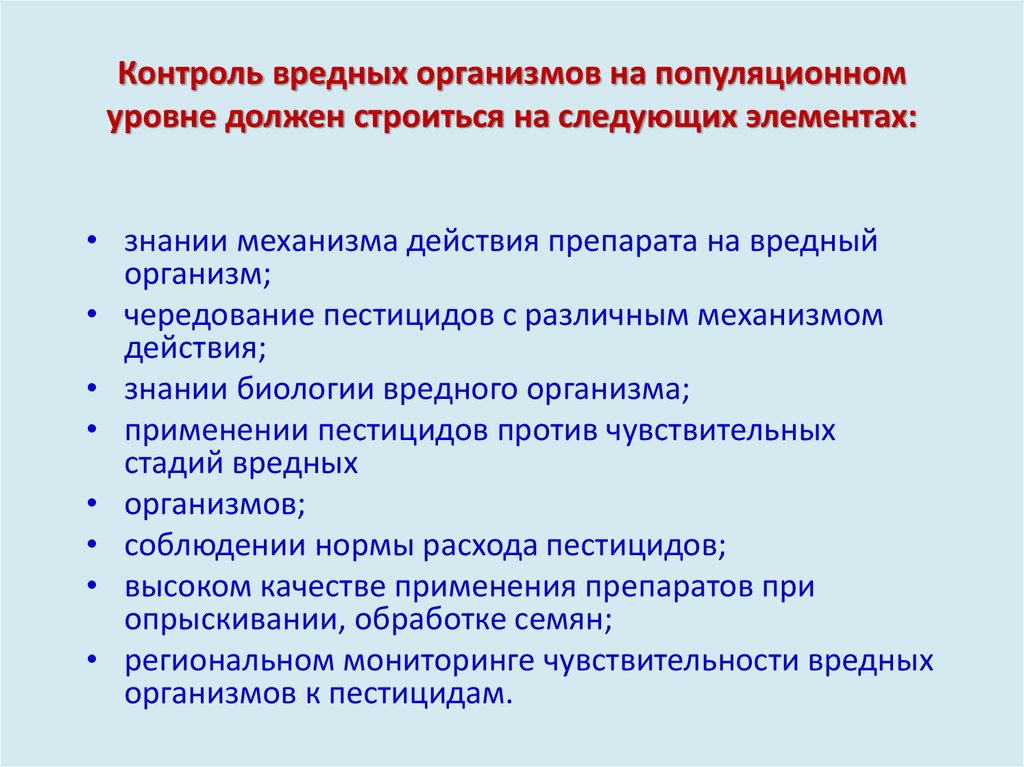 Контроль вредных организмов на популяционном уровне должен строиться на следующих элементах:

• знании механизма действия препарата на вредный организм;
• чередование пестицидов с различным механизмом действия;
• знании биологии вредного организма;
• применении пестицидов против чувствительных стадий вредных
• организмов;
• соблюдении нормы расхода пестицидов;
• высоком качестве применения препаратов при опрыскивании, обработке семян;
• региональном мониторинге чувствительности вредных организмов к пестицидам.